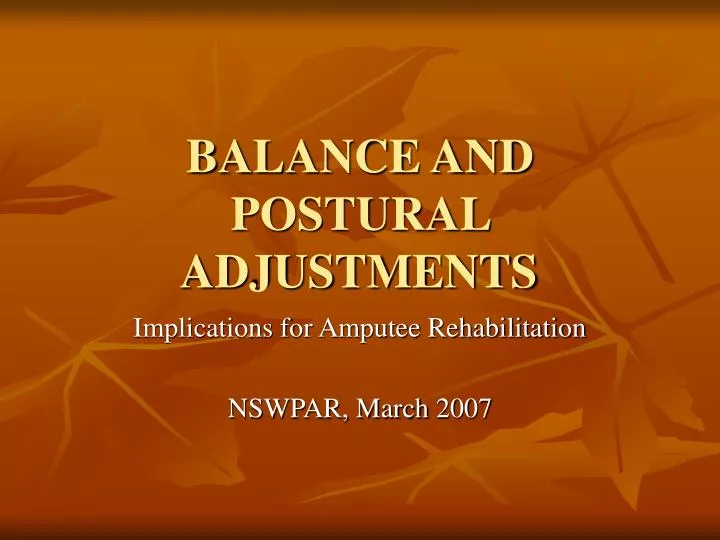 BALANCE AND POSTURAL ADJUSTMENTS

Implications for Amputee Rehabilitation

NSWPAR, March 2007